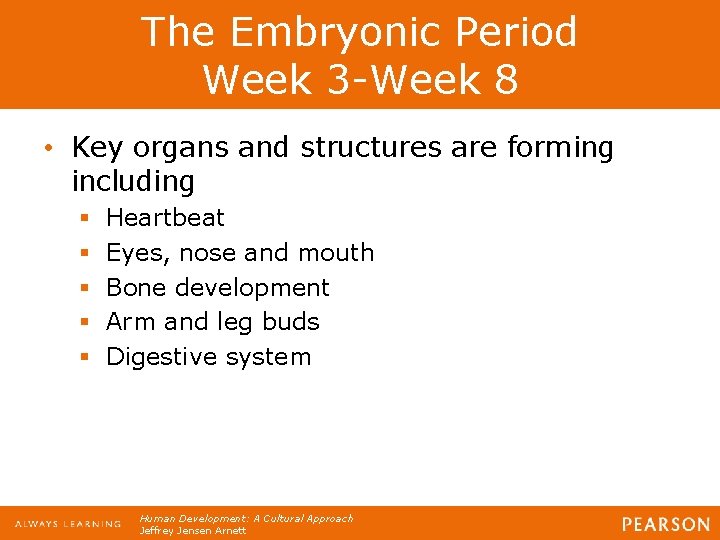 The Embryonic Period
Week 3-Week 8

• Key organs and structures are forming including
  ▪ Heartbeat
  ▪ Eyes, nose and mouth
  ▪ Bone development
  ▪ Arm and leg buds
  ▪ Digestive system

ALWAYS LEARNING

Human Development: A Cultural Approach
Jeffrey Jensen Arnett

PEARSON